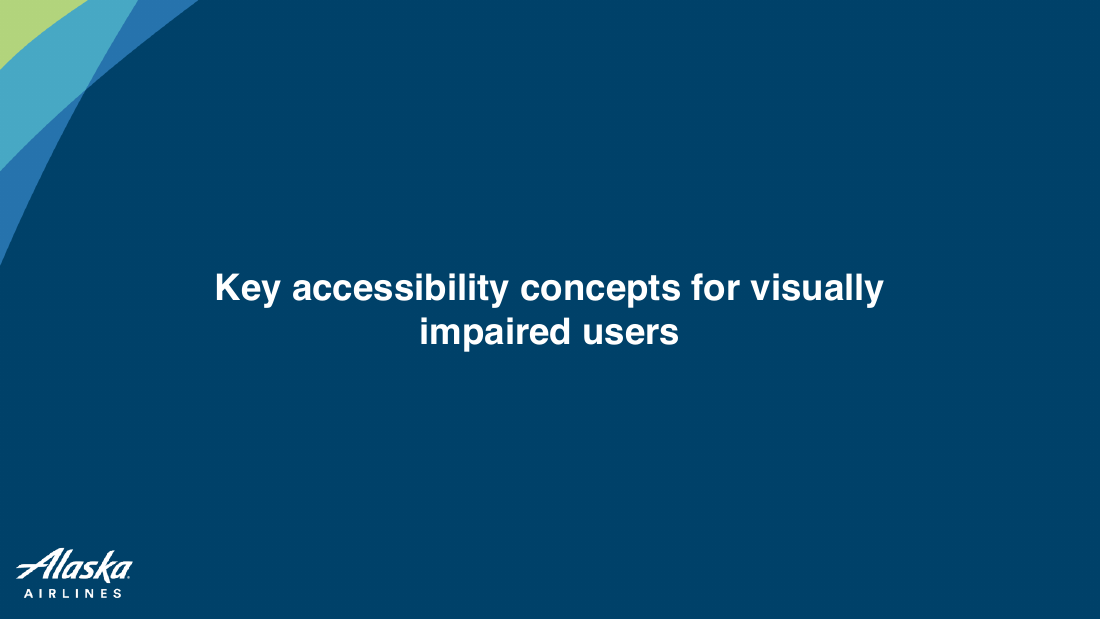 Key accessibility concepts for visually impaired users

Alaska
AIRLINES